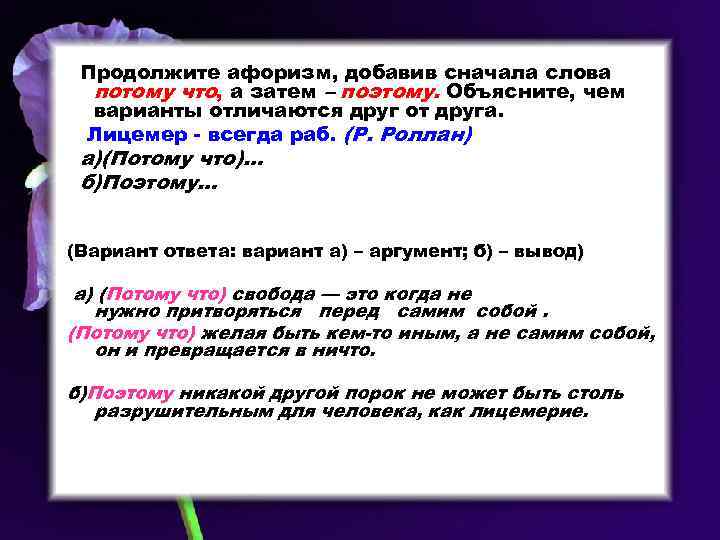 Продолжите афоризм, добавив сначала слова потому что, а затем – поэтому. Объясните, чем варианты отличаются друг от друга.

Лицемер - всегда раб. (Р. Роллан)

а)(Потому что)...

б)Поэтому...

(Вариант ответа: вариант а) – аргумент; б) – вывод)

а) (Потому что) свобода — это когда не нужно притворяться перед самим собой .

(Потому что) желая быть кем-то иным, а не самим собой, он и превращается в ничто.

б)Поэтому никакой другой порок не может быть столь разрушительным для человека, как лицемерие.